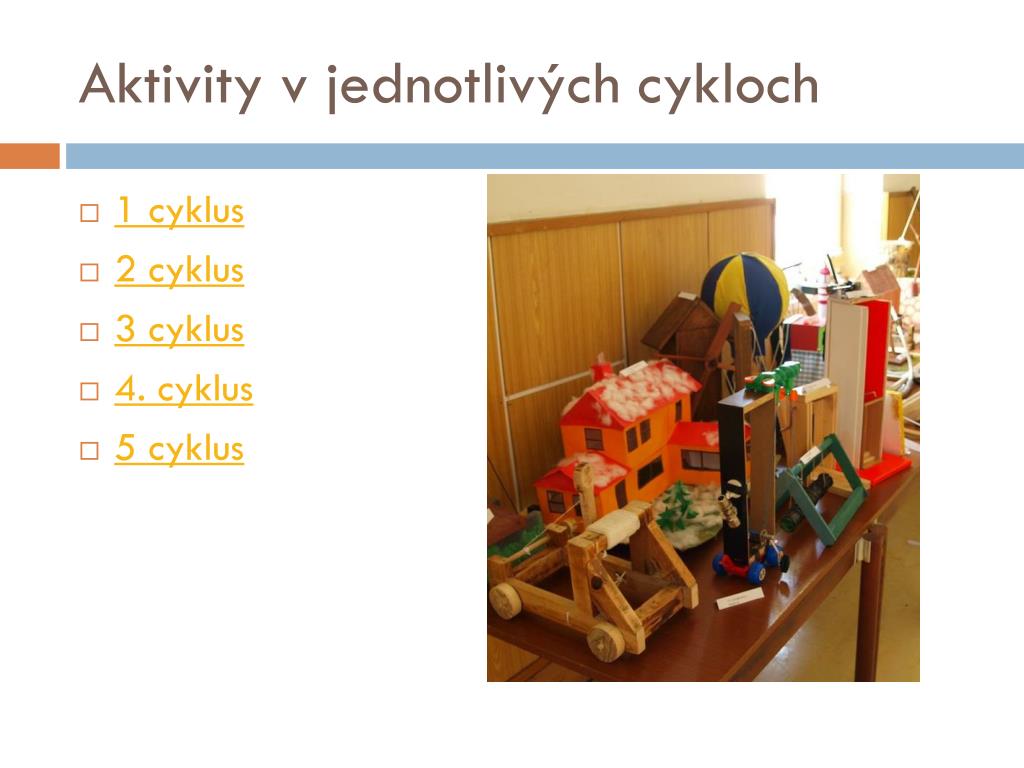 Aktivity v jednotlivých cykloch

1 cyklus
2 cyklus
3 cyklus
4. cyklus
5 cyklus